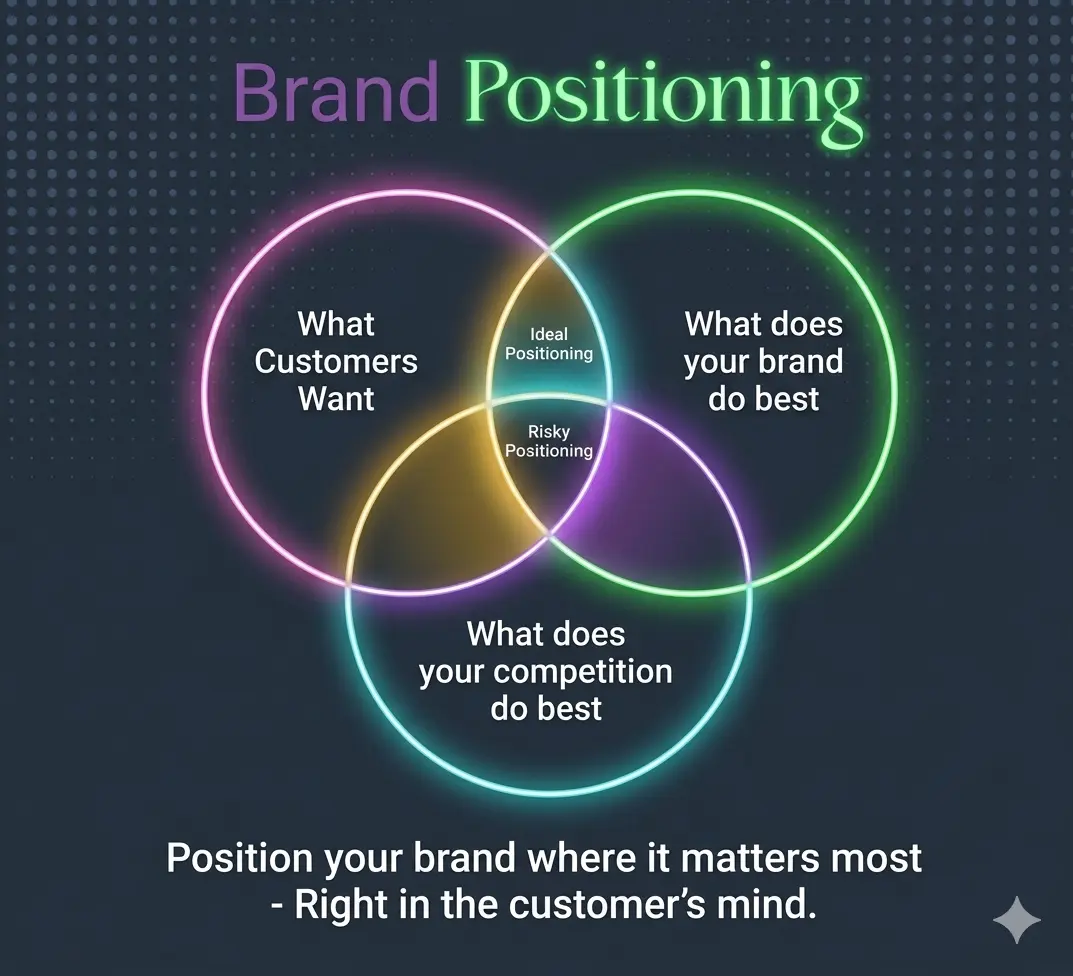 Brand Positioning

What Customers Want

Ideal Positioning

What does your brand do best

Risky Positioning

What does your competition do best

Position your brand where it matters most - Right in the customer's mind.